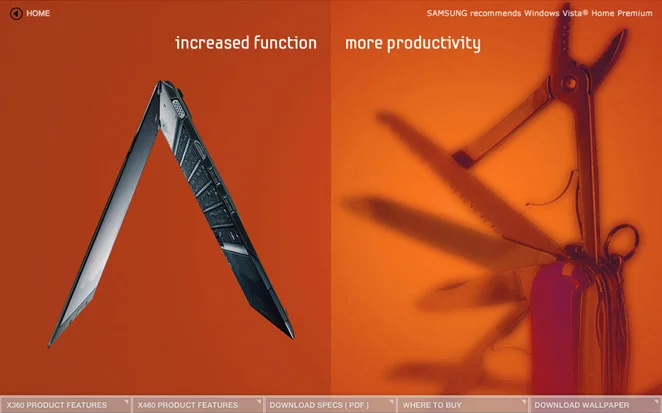 HOME

SAMSUNG recommends Windows Vista® Home Premium

increased function more productivity

X360 PRODUCT FEATURES
X460 PRODUCT FEATURES
DOWNLOAD SPECS ( PDF )
WHERE TO BUY
DOWNLOAD WALLPAPER